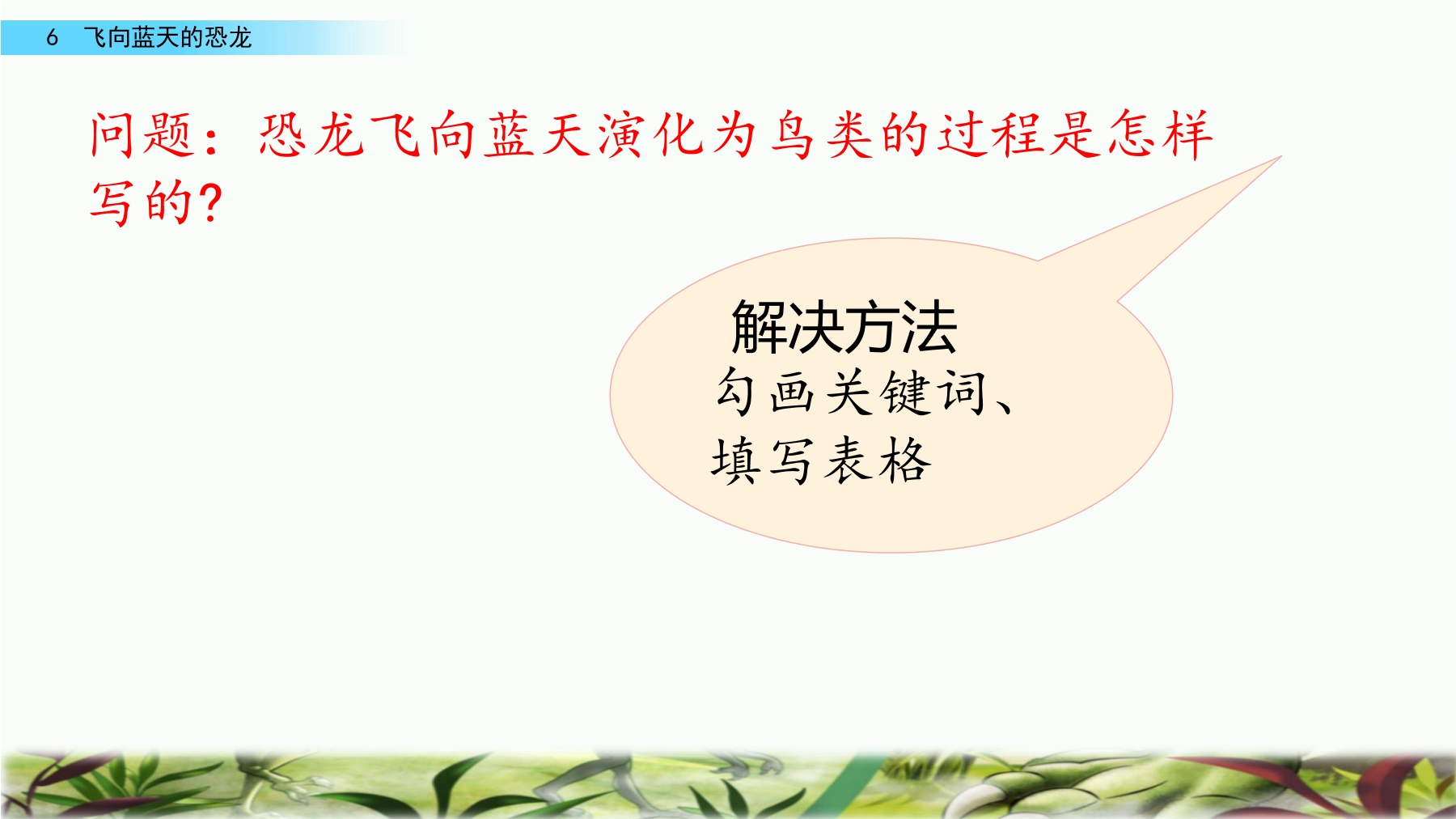 6 飞向蓝天的恐龙

问题：恐龙飞向蓝天演化为鸟类的过程是怎样写的?

解决方法

勾画关键词、填写表格